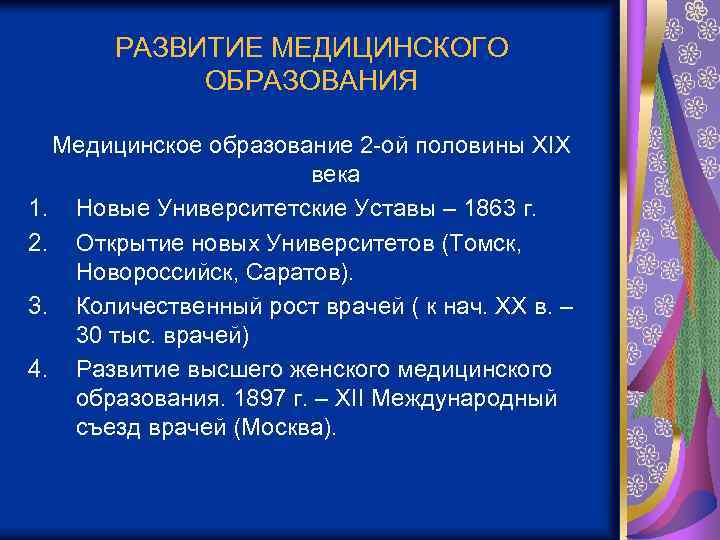 РАЗВИТИЕ МЕДИЦИНСКОГО ОБРАЗОВАНИЯ

Медицинское образование 2-ой половины XIX века

1. Новые Университетские Уставы – 1863 г.
2. Открытие новых Университетов (Томск, Новороссийск, Саратов).
3. Количественный рост врачей ( к нач. XX в. – 30 тыс. врачей)
4. Развитие высшего женского медицинского образования. 1897 г. – XII Международный съезд врачей (Москва).